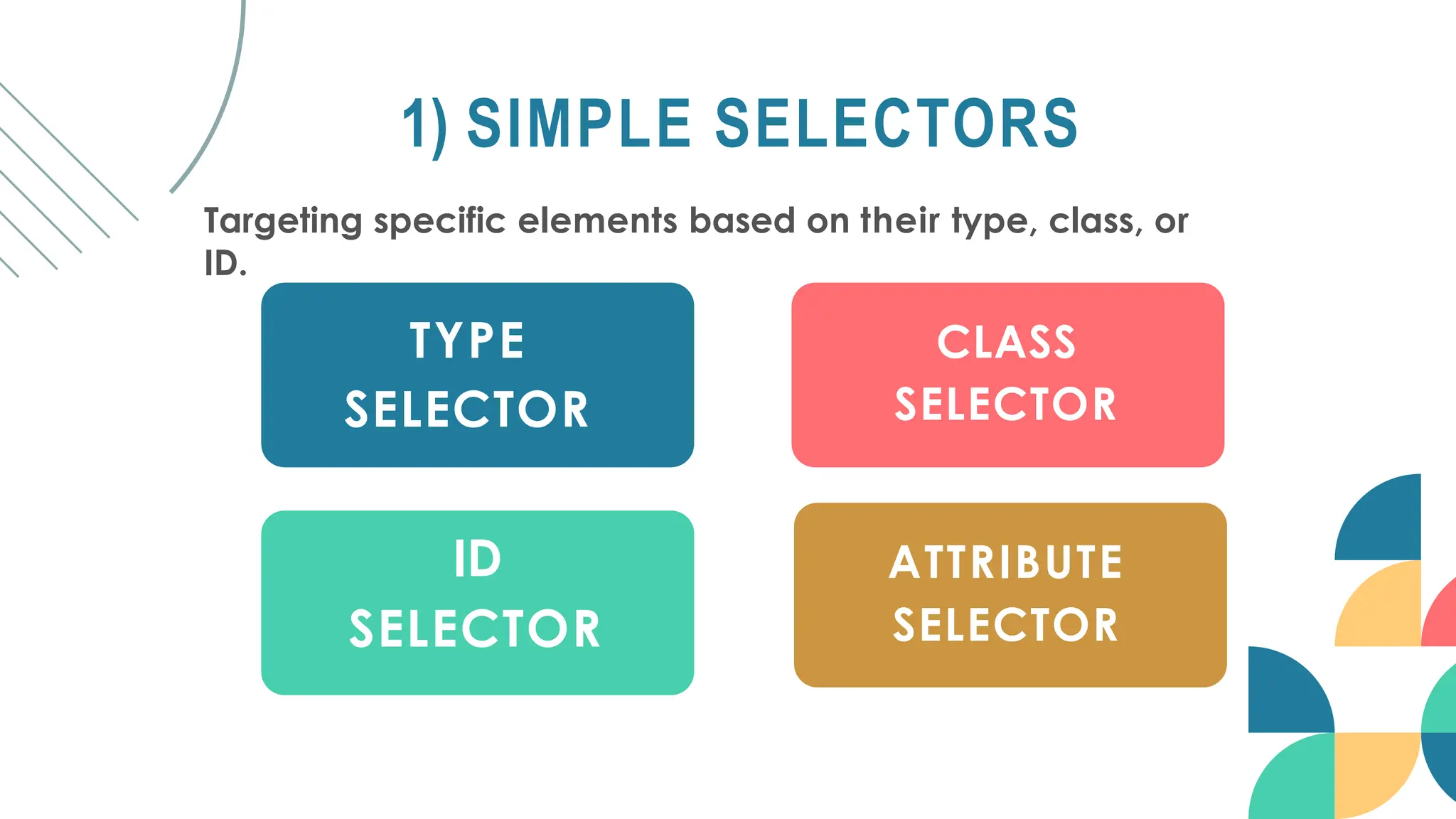 1) SIMPLE SELECTORS

Targeting specific elements based on their type, class, or ID.

TYPE SELECTOR

CLASS SELECTOR

ID SELECTOR

ATTRIBUTE SELECTOR